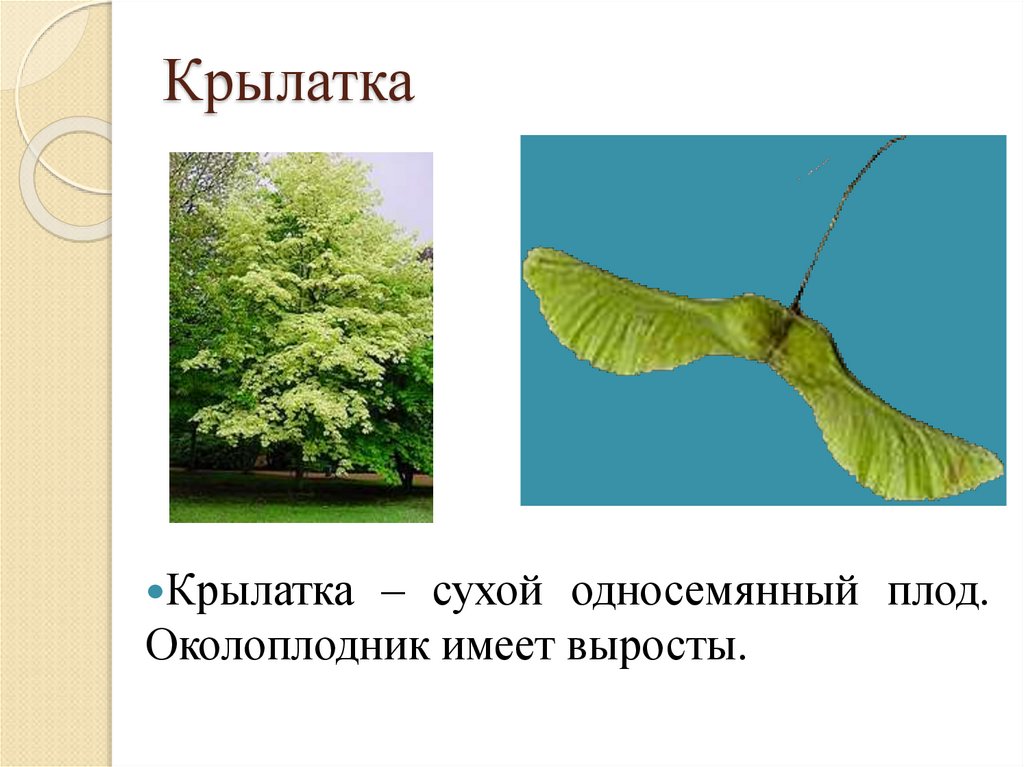 Крылатка

Крылатка – сухой односемянный плод. Околоплодник имеет выросты.